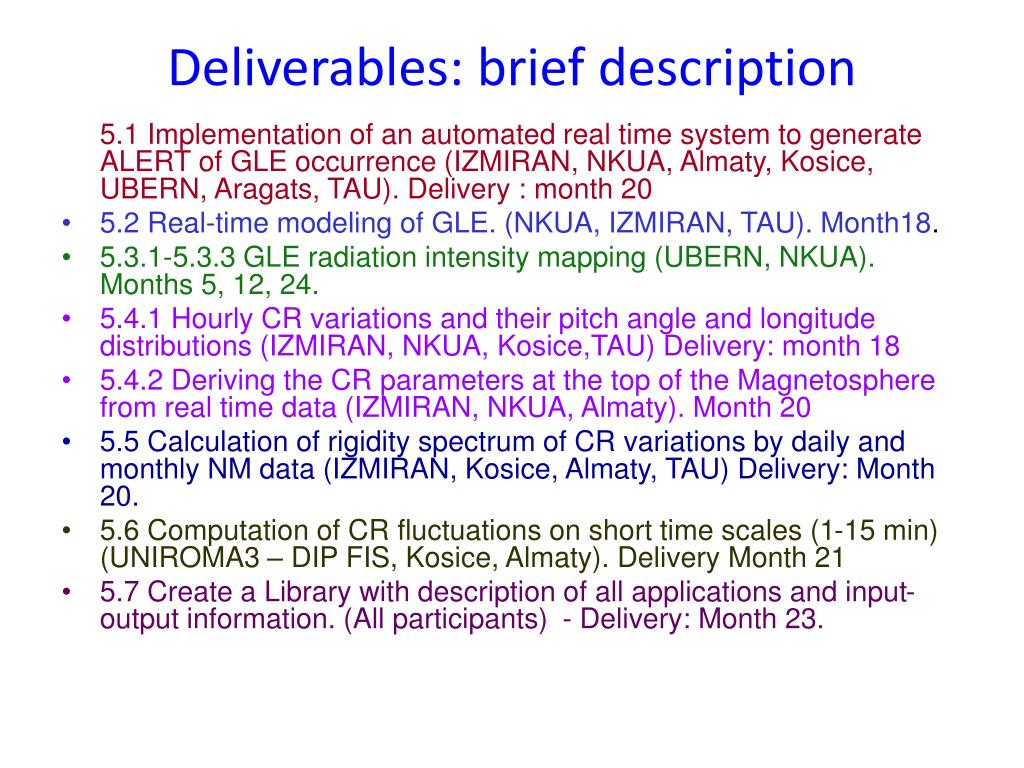 Deliverables: brief description

5.1 Implementation of an automated real time system to generate ALERT of GLE occurrence (IZMIRAN, NKUA, Almaty, Kosice, UBERN, Aragats, TAU). Delivery : month 20

• 5.2 Real-time modeling of GLE. (NKUA, IZMIRAN, TAU). Month18.

• 5.3.1-5.3.3 GLE radiation intensity mapping (UBERN, NKUA). Months 5, 12, 24.

• 5.4.1 Hourly CR variations and their pitch angle and longitude distributions (IZMIRAN, NKUA, Kosice,TAU) Delivery: month 18

• 5.4.2 Deriving the CR parameters at the top of the Magnetosphere from real time data (IZMIRAN, NKUA, Almaty). Month 20

• 5.5 Calculation of rigidity spectrum of CR variations by daily and monthly NM data (IZMIRAN, Kosice, Almaty, TAU) Delivery: Month 20.

• 5.6 Computation of CR fluctuations on short time scales (1-15 min) (UNIROMA3 – DIP FIS, Kosice, Almaty). Delivery Month 21

• 5.7 Create a Library with description of all applications and input-output information. (All participants) - Delivery: Month 23.